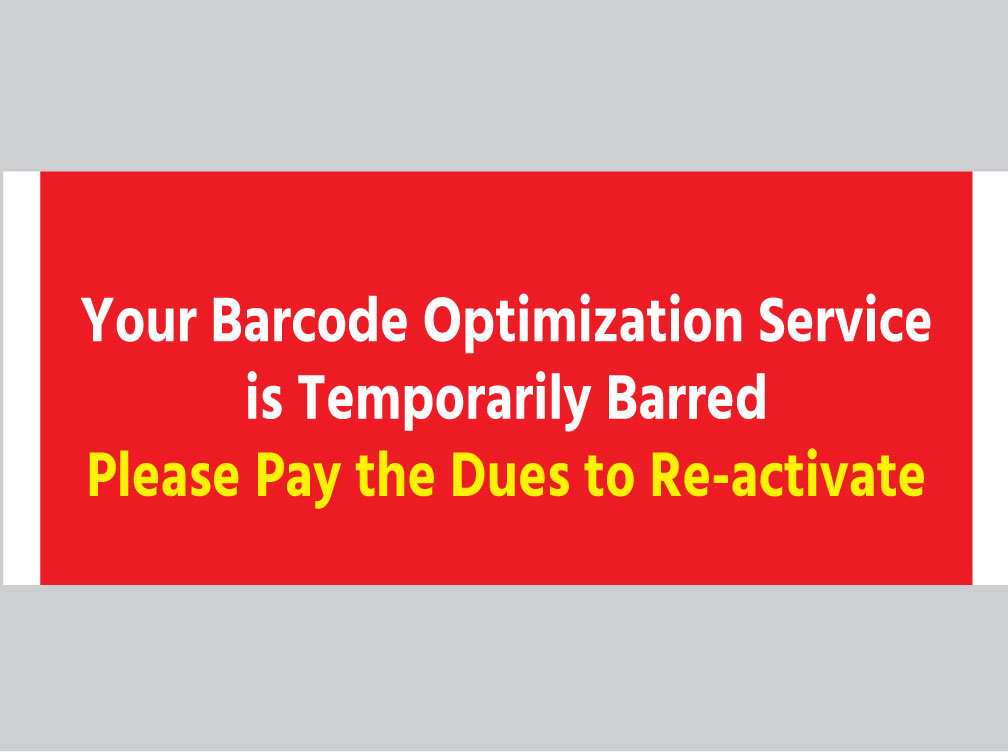 Your Barcode Optimization Service is Temporarily Barred
Please Pay the Dues to Re-activate